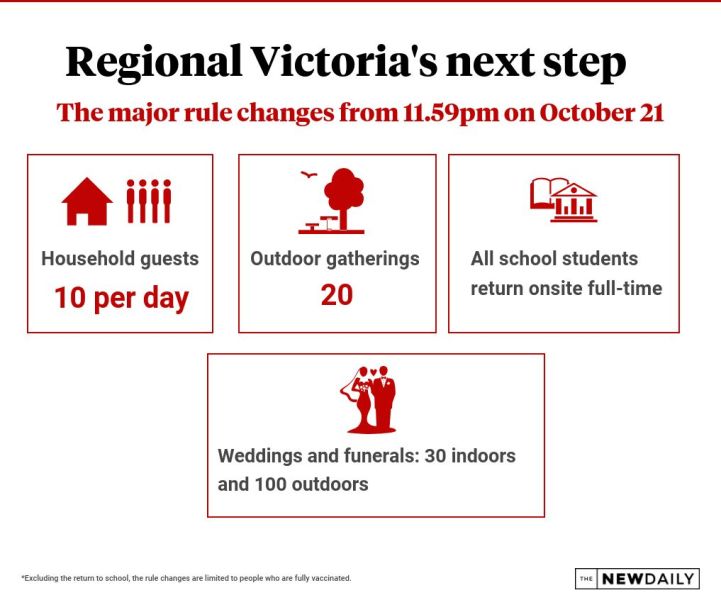 Regional Victoria's next step

The major rule changes from 11.59pm on October 21

Household guests
10 per day

Outdoor gatherings
20

All school students return onsite full-time

Weddings and funerals: 30 indoors and 100 outdoors

*Excluding the return to school, the rule changes are limited to people who are fully vaccinated.

THE NEWDAILY